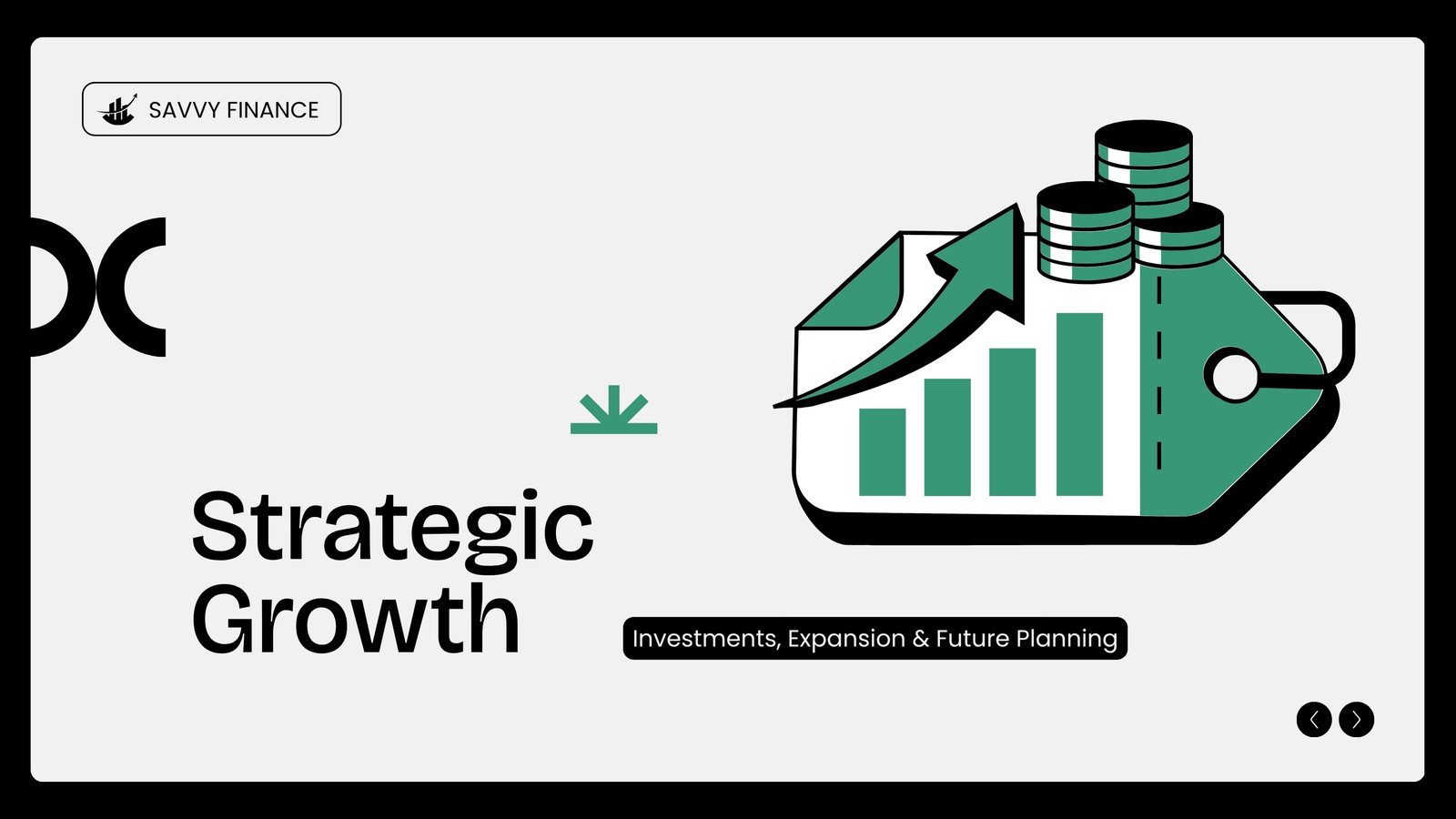 SAVVY FINANCE

Strategic Growth

Investments, Expansion & Future Planning